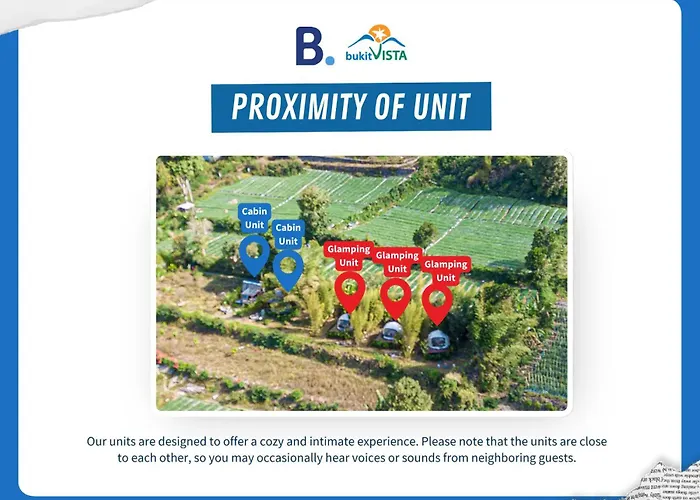 B.

bukitVISTA

PROXIMITY OF UNIT

Cabin Unit

Cabin Unit

Glamping Unit

Glamping Unit

Glamping Unit

Our units are designed to offer a cozy and intimate experience. Please note that the units are close to each other, so you may occasionally hear voices or sounds from neighboring guests.